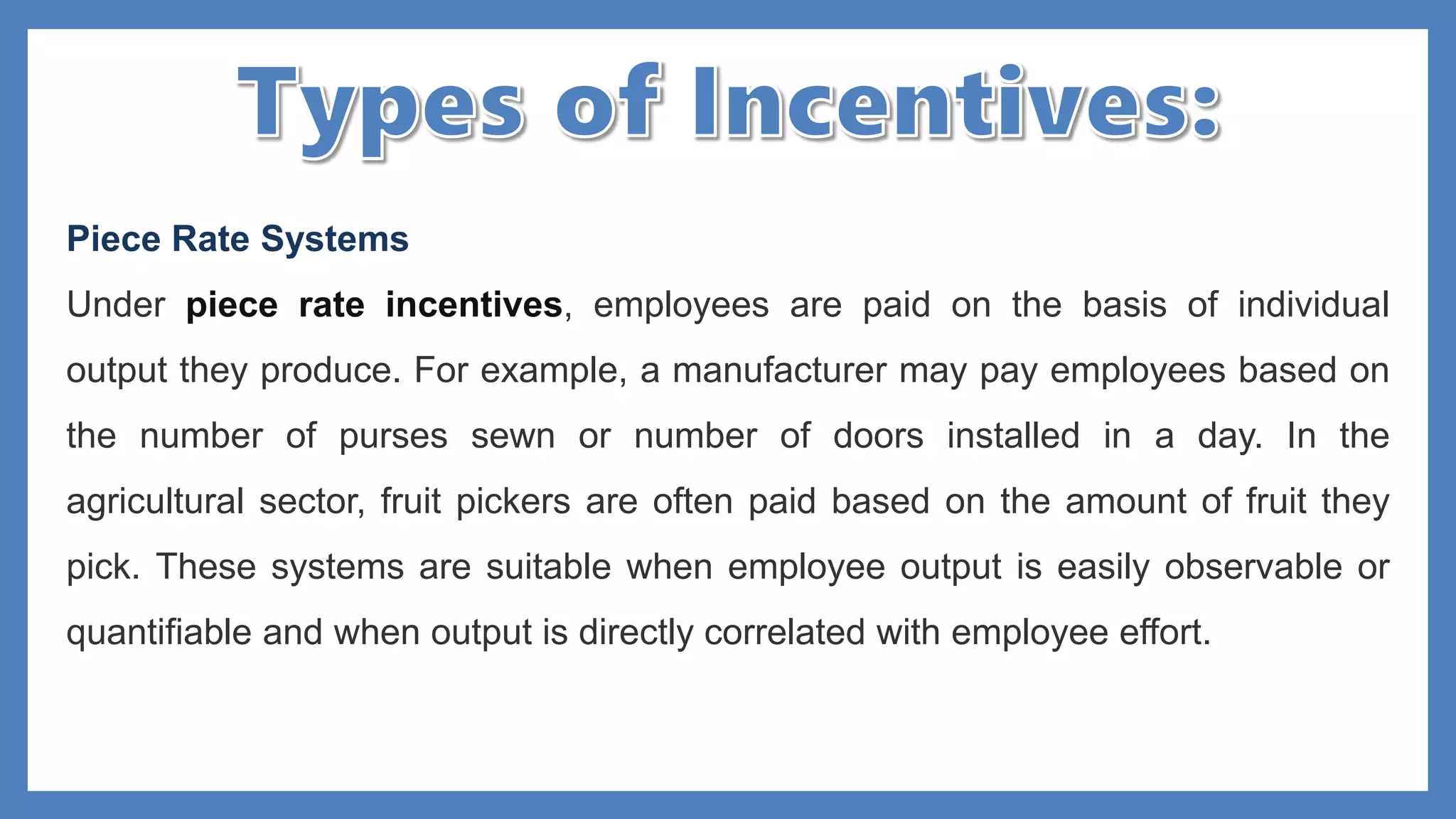 Types of Incentives:

Piece Rate Systems

Under piece rate incentives, employees are paid on the basis of individual output they produce. For example, a manufacturer may pay employees based on the number of purses sewn or number of doors installed in a day. In the agricultural sector, fruit pickers are often paid based on the amount of fruit they pick. These systems are suitable when employee output is easily observable or quantifiable and when output is directly correlated with employee effort.